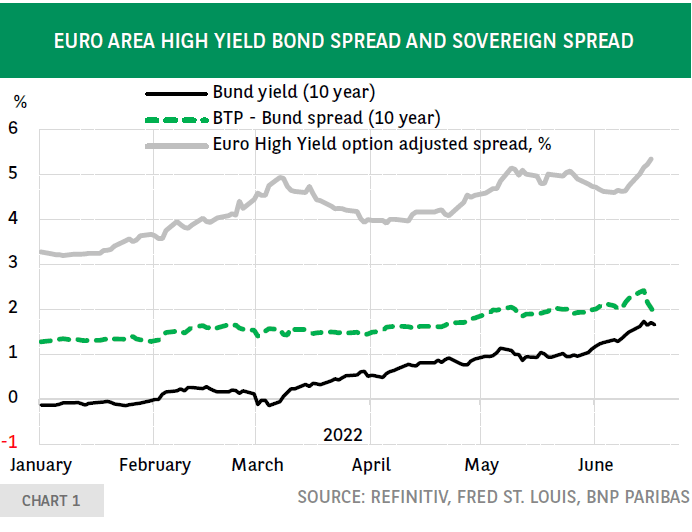 EURO AREA HIGH YIELD BOND SPREAD AND SOVEREIGN SPREAD

%

Bund yield (10 year)
BTP - Bund spread (10 year)
Euro High Yield option adjusted spread, %

6
5
4
3
2
1
0
-1

2022

January
February
March
April
May
June

CHART 1

SOURCE: REFINITIV, FRED ST. LOUIS, BNP PARIBAS